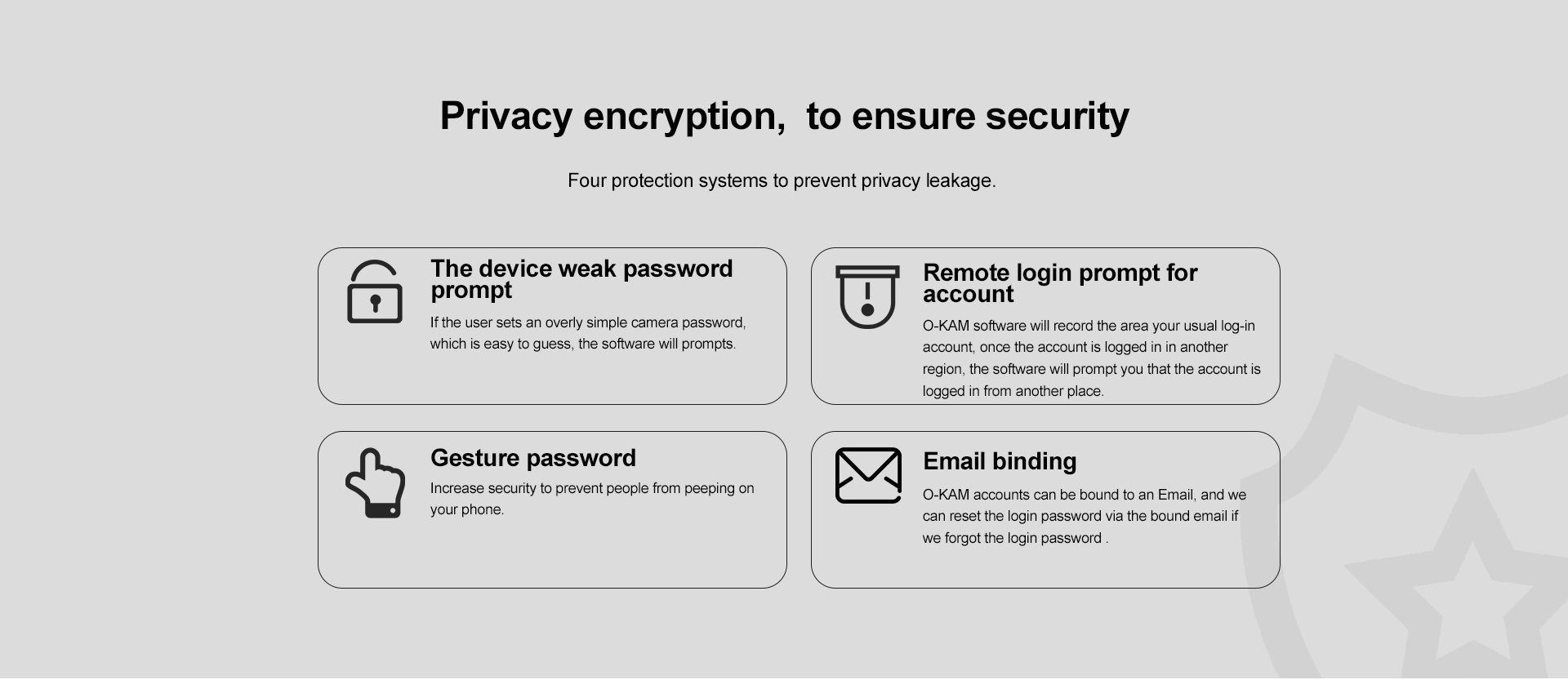 Privacy encryption,  to ensure security

Four protection systems to prevent privacy leakage.

The device weak password prompt

If the user sets an overly simple camera password, which is easy to guess, the software will prompts.

Remote login prompt for account

O-KAM software will record the area your usual log-in account, once the account is logged in in another region, the software will prompt you that the account is logged in from another place.

Gesture password

Increase security to prevent people from peeping on your phone.

Email binding

O-KAM accounts can be bound to an Email, and we can reset the login password via the bound email if we forgot the login password .